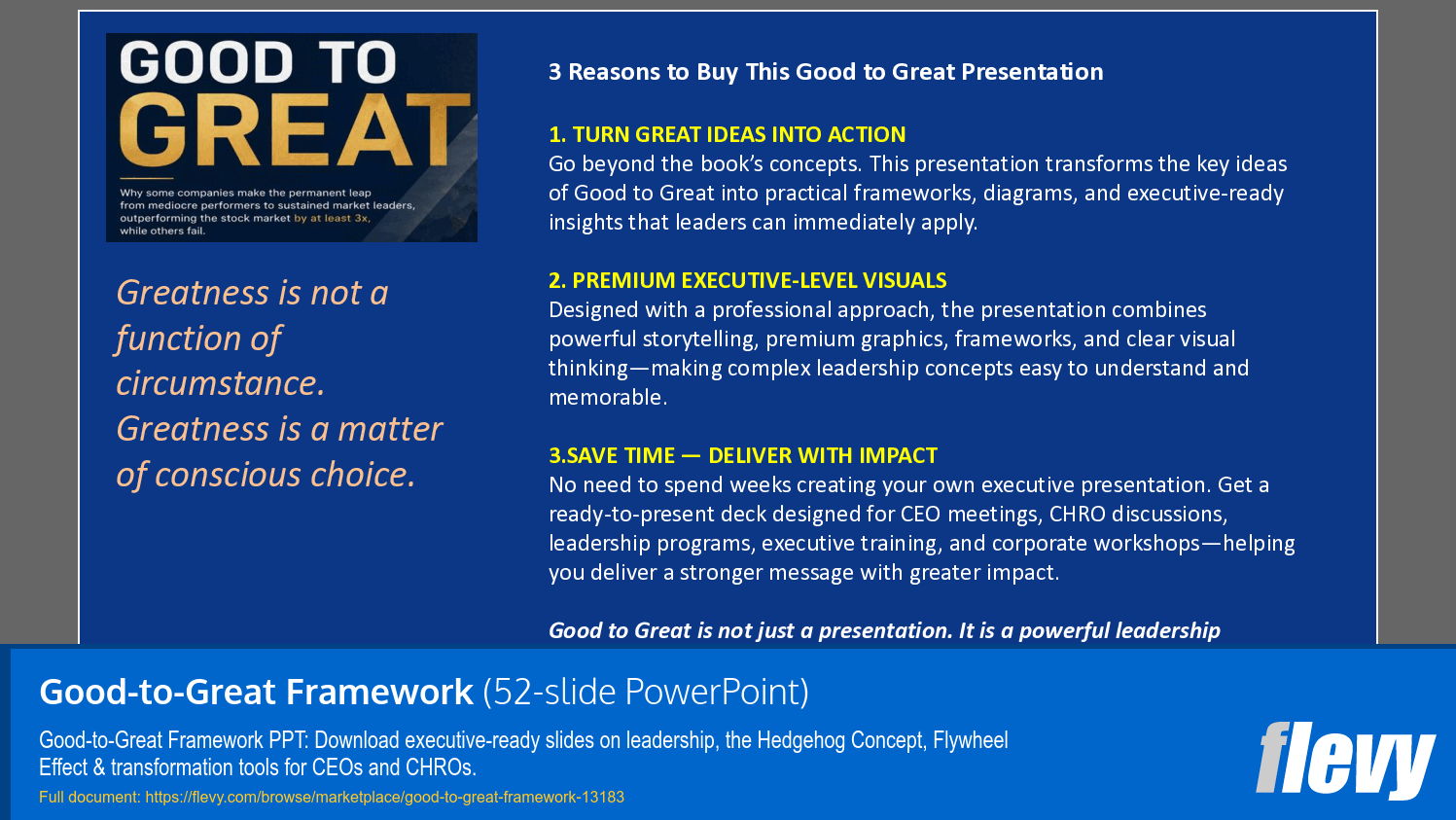 GOOD TO GREAT

Why some companies make the permanent leap from mediocre performers to sustained market leaders, outperforming the stock market by at least 3x, while others fail.

Greatness is not a function of circumstance. Greatness is a matter of conscious choice.

3 Reasons to Buy This Good to Great Presentation

1. TURN GREAT IDEAS INTO ACTION
Go beyond the book's concepts. This presentation transforms the key ideas of Good to Great into practical frameworks, diagrams, and executive-ready insights that leaders can immediately apply.

2. PREMIUM EXECUTIVE-LEVEL VISUALS
Designed with a professional approach, the presentation combines powerful storytelling, premium graphics, frameworks, and clear visual thinking—making complex leadership concepts easy to understand and memorable.

3.SAVE TIME — DELIVER WITH IMPACT
No need to spend weeks creating your own executive presentation. Get a ready-to-present deck designed for CEO meetings, CHRO discussions, leadership programs, executive training, and corporate workshops—helping you deliver a stronger message with greater impact.

Good to Great is not just a presentation. It is a powerful leadership

Good-to-Great Framework (52-slide PowerPoint)

Good-to-Great Framework PPT: Download executive-ready slides on leadership, the Hedgehog Concept, Flywheel Effect & transformation tools for CEOs and CHROs.

Full document: https://flevy.com/browse/marketplace/good-to-great-framework-13183

flevy